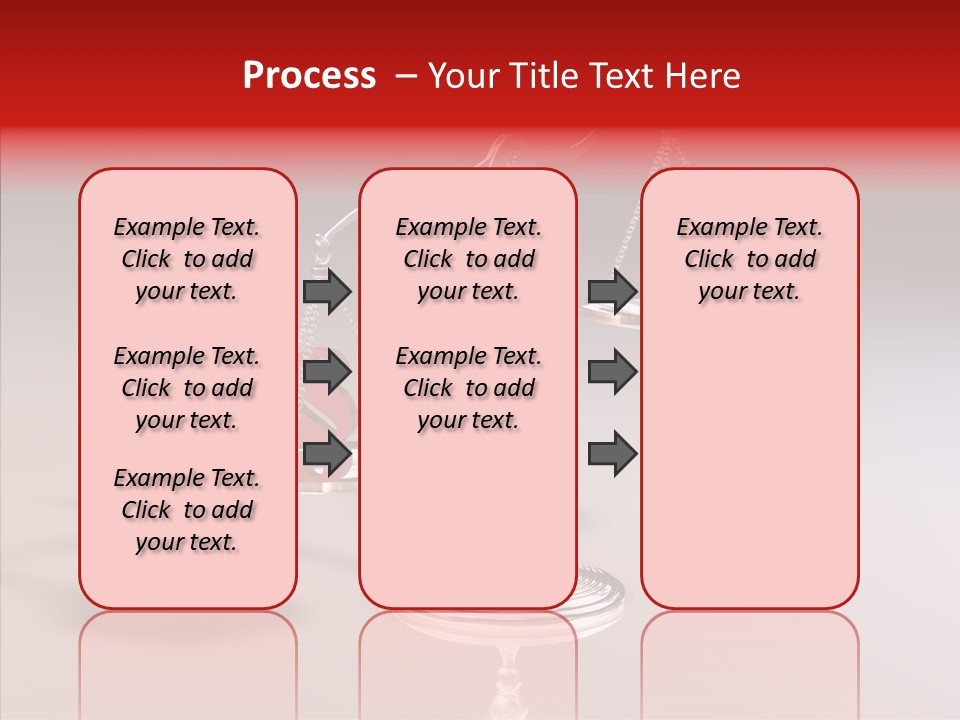 Process – Your Title Text Here

Example Text. Click to add your text.

Example Text. Click to add your text.

Example Text. Click to add your text.

Example Text. Click to add your text.

Example Text. Click to add your text.

Example Text. Click to add your text.